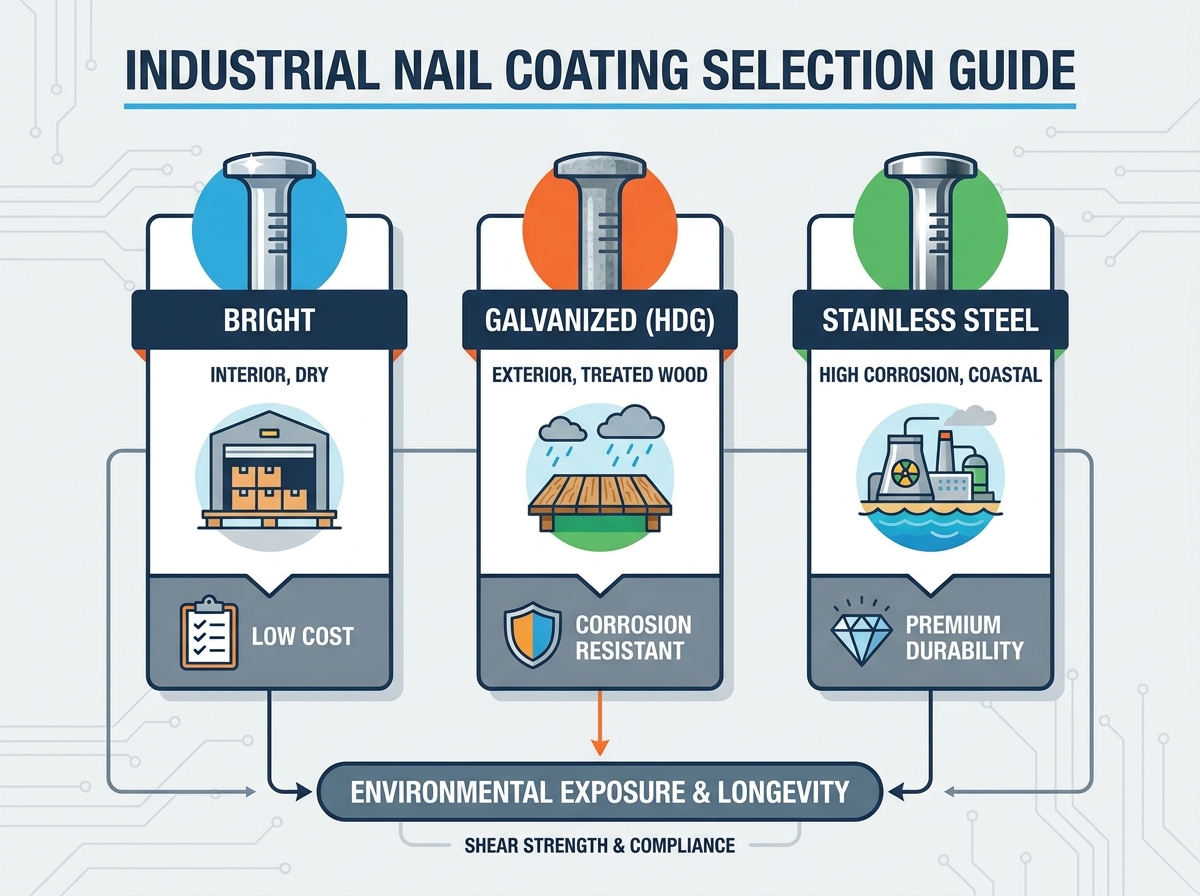 INDUSTRIAL NAIL COATING SELECTION GUIDE

BRIGHT

INTERIOR, DRY

LOW COST

GALVANIZED (HDG)

EXTERIOR, TREATED WOOD

CORROSION RESISTANT

STAINLESS STEEL

HIGH CORROSION, COASTAL

PREMIUM DURABILITY

ENVIRONMENTAL EXPOSURE & LONGEVITY

SHEAR STRENGTH & COMPLIANCE